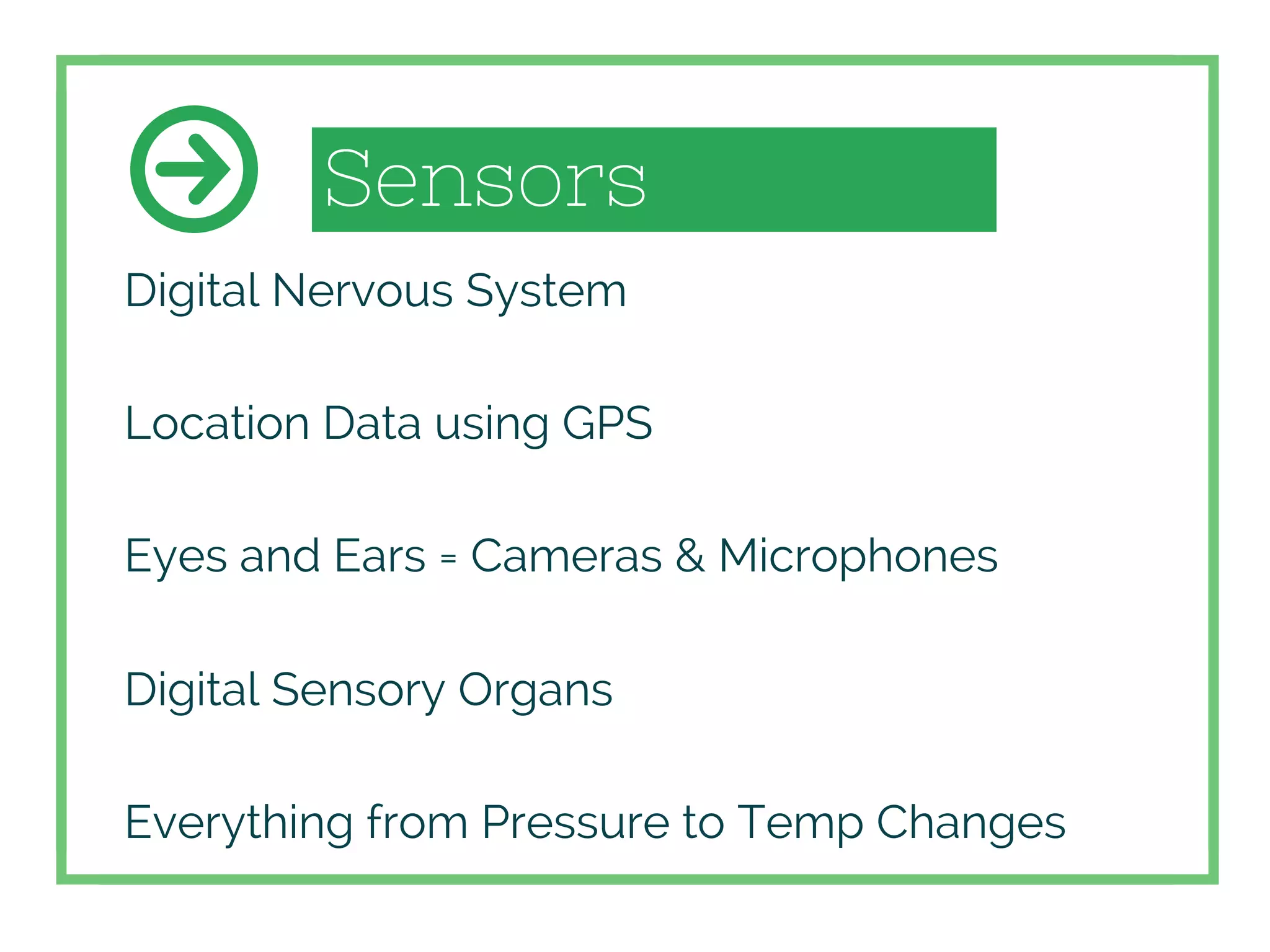 Sensors

Digital Nervous System

Location Data using GPS

Eyes and Ears = Cameras & Microphones

Digital Sensory Organs

Everything from Pressure to Temp Changes